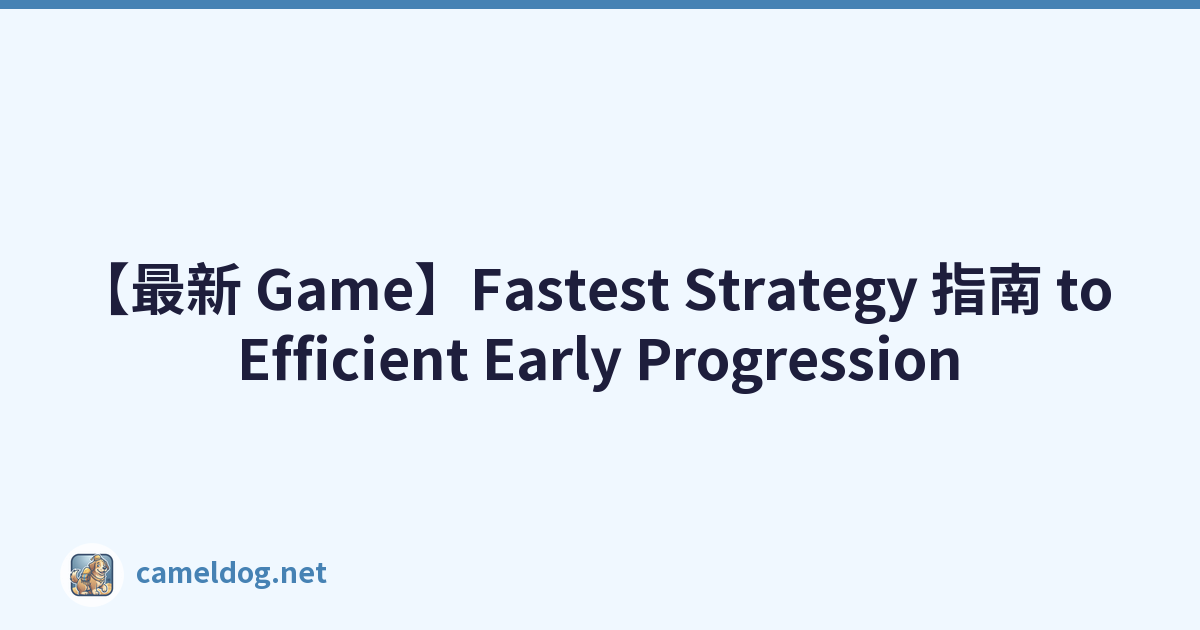 【最新 Game】Fastest Strategy 指南 to Efficient Early Progression

cameldog.net